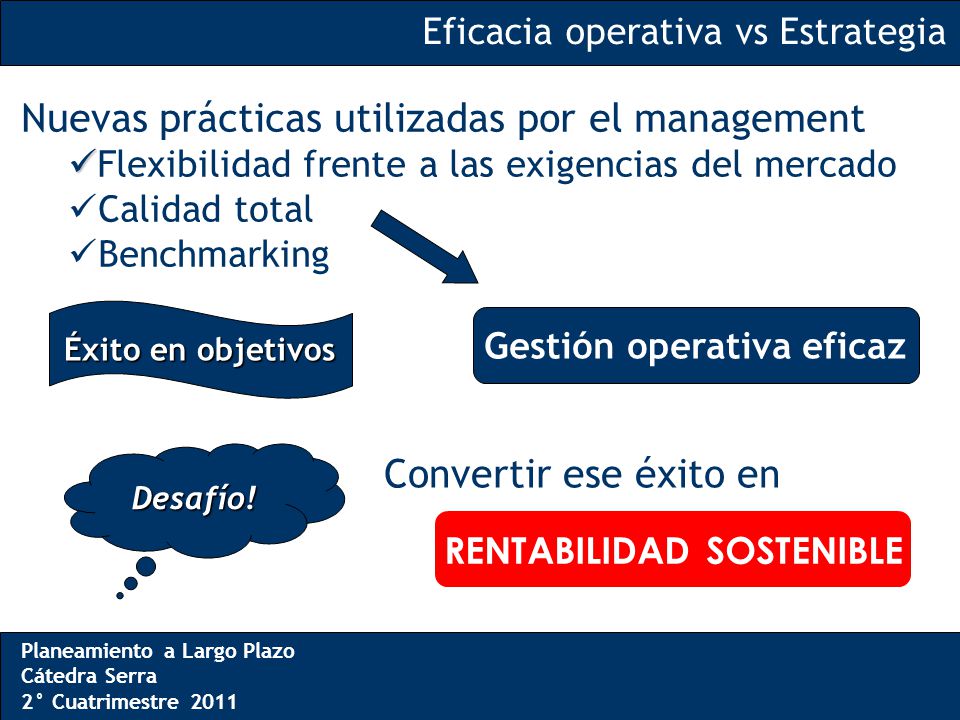 Eficacia operativa vs Estrategia

Nuevas prácticas utilizadas por el management
✓Flexibilidad frente a las exigencias del mercado
✓Calidad total
✓Benchmarking

Éxito en objetivos

Gestión operativa eficaz

Desafío!

Convertir ese éxito en

RENTABILIDAD SOSTENIBLE

Planeamiento a Largo Plazo
Cátedra Serra
2° Cuatrimestre 2011